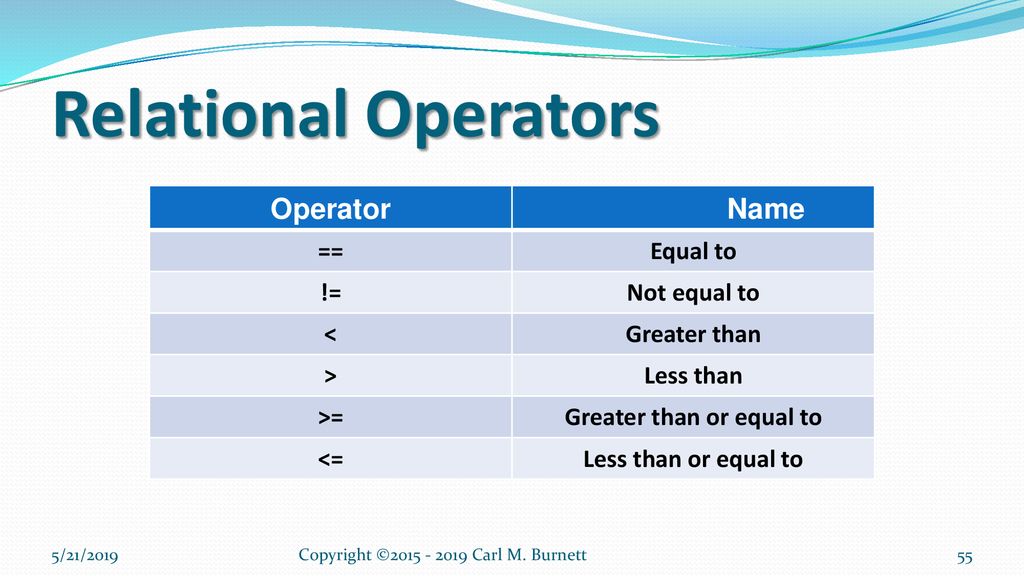 Relational Operators

| Operator | Name |
|---|---|
| == | Equal to |
| != | Not equal to |
| < | Greater than |
| > | Less than |
| >= | Greater than or equal to |
| <= | Less than or equal to |

5/21/2019

Copyright ©2015 - 2019 Carl M. Burnett

55